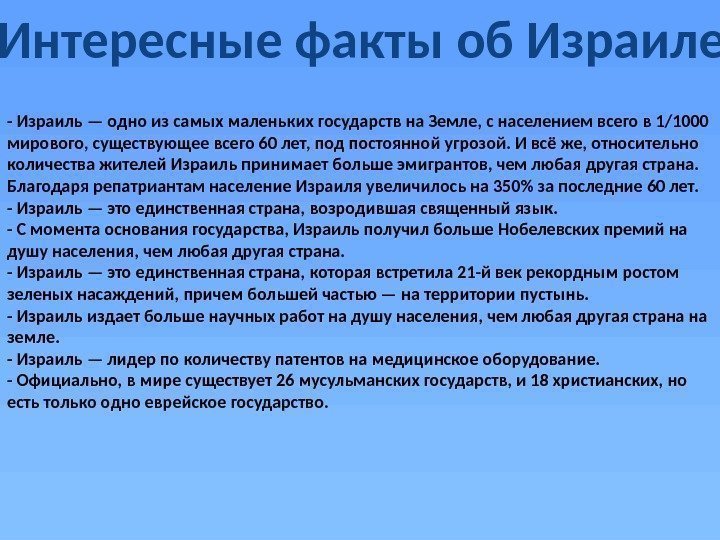 Интересные факты об Израиле

- Израиль — одно из самых маленьких государств на Земле, с населением всего в 1/1000 мирового, существующее всего 60 лет, под постоянной угрозой. И всё же, относительно количества жителей Израиль принимает больше эмигрантов, чем любая другая страна. Благодаря репатриантам население Израиля увеличилось на 350% за последние 60 лет.
- Израиль — это единственная страна, возродившая священный язык.
- С момента основания государства, Израиль получил больше Нобелевских премий на душу населения, чем любая другая страна.
- Израиль — это единственная страна, которая встретила 21-й век рекордным ростом зеленых насаждений, причем большей частью — на территории пустынь.
- Израиль издает больше научных работ на душу населения, чем любая другая страна на земле.
- Израиль — лидер по количеству патентов на медицинское оборудование.
- Официально, в мире существует 26 мусульманских государств, и 18 христианских, но есть только одно еврейское государство.